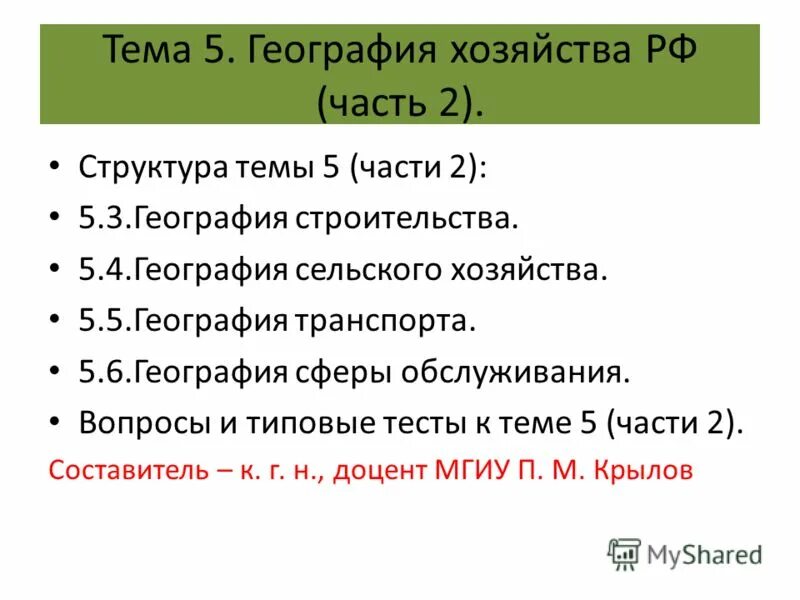 Тема 5. География хозяйства РФ (часть 2).

• Структура темы 5 (части 2):
• 5.3.География строительства.
• 5.4.География сельского хозяйства.
• 5.5.География транспорта.
• 5.6.География сферы обслуживания.
• Вопросы и типовые тесты к теме 5 (части 2).

Составитель – к. г. н., доцент МГИУ П. М. Крылов

MyShared